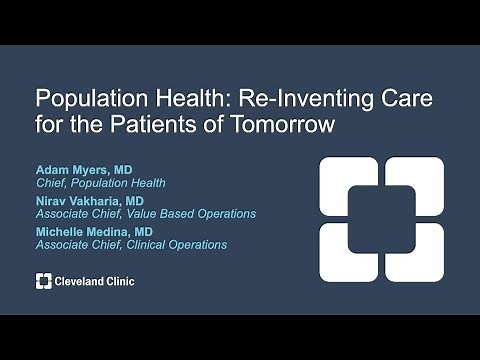 Population Health: Re-Inventing Care for the Patients of Tomorrow

Adam Myers, MD
Chief, Population Health
Nirav Vakharia, MD
Associate Chief, Value Based Operations
Michelle Medina, MD
Associate Chief, Clinical Operations

Cleveland Clinic